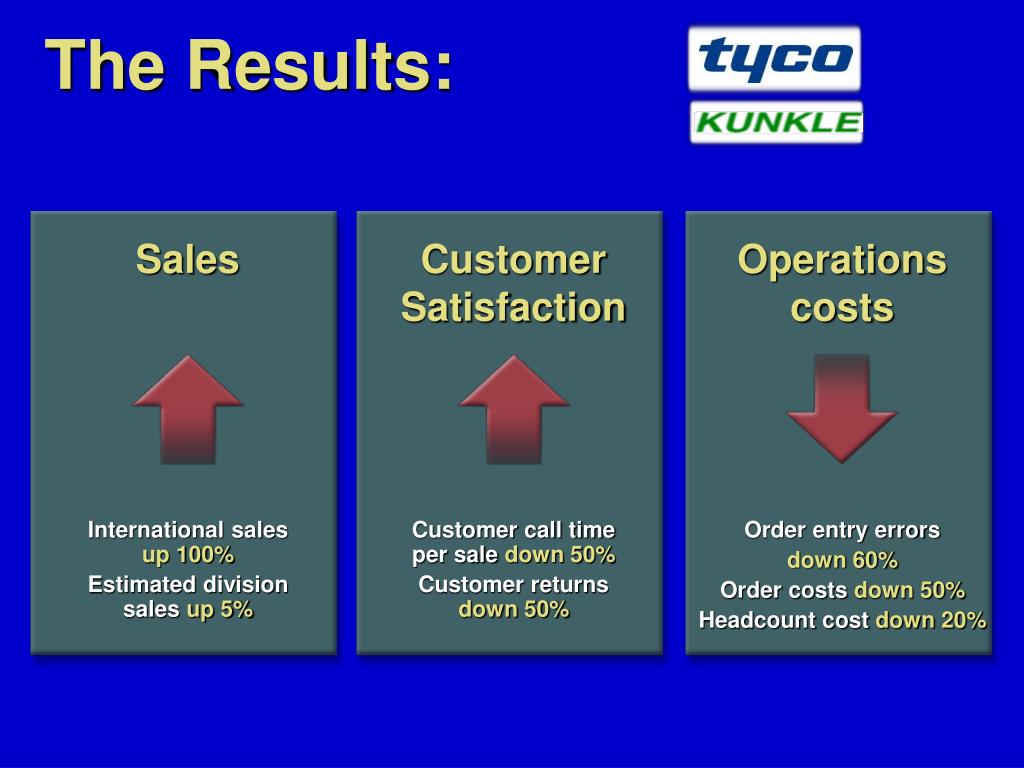 The Results:

tyco

KUNKLE

Sales

International sales up 100%

Estimated division sales up 5%

Customer Satisfaction

Customer call time per sale down 50%

Customer returns down 50%

Operations costs

Order entry errors down 60%

Order costs down 50%

Headcount cost down 20%